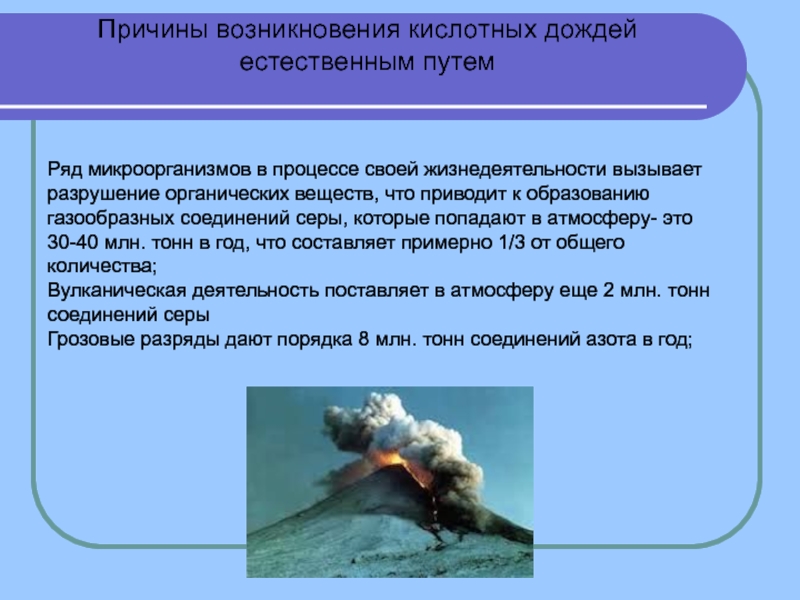 Причины возникновения кислотных дождей естественным путем

Ряд микроорганизмов в процессе своей жизнедеятельности вызывает разрушение органических веществ, что приводит к образованию газообразных соединений серы, которые попадают в атмосферу- это 30-40 млн. тонн в год, что составляет примерно 1/3 от общего количества;
Вулканическая деятельность поставляет в атмосферу еще 2 млн. тонн соединений серы
Грозовые разряды дают порядка 8 млн. тонн соединений азота в год;